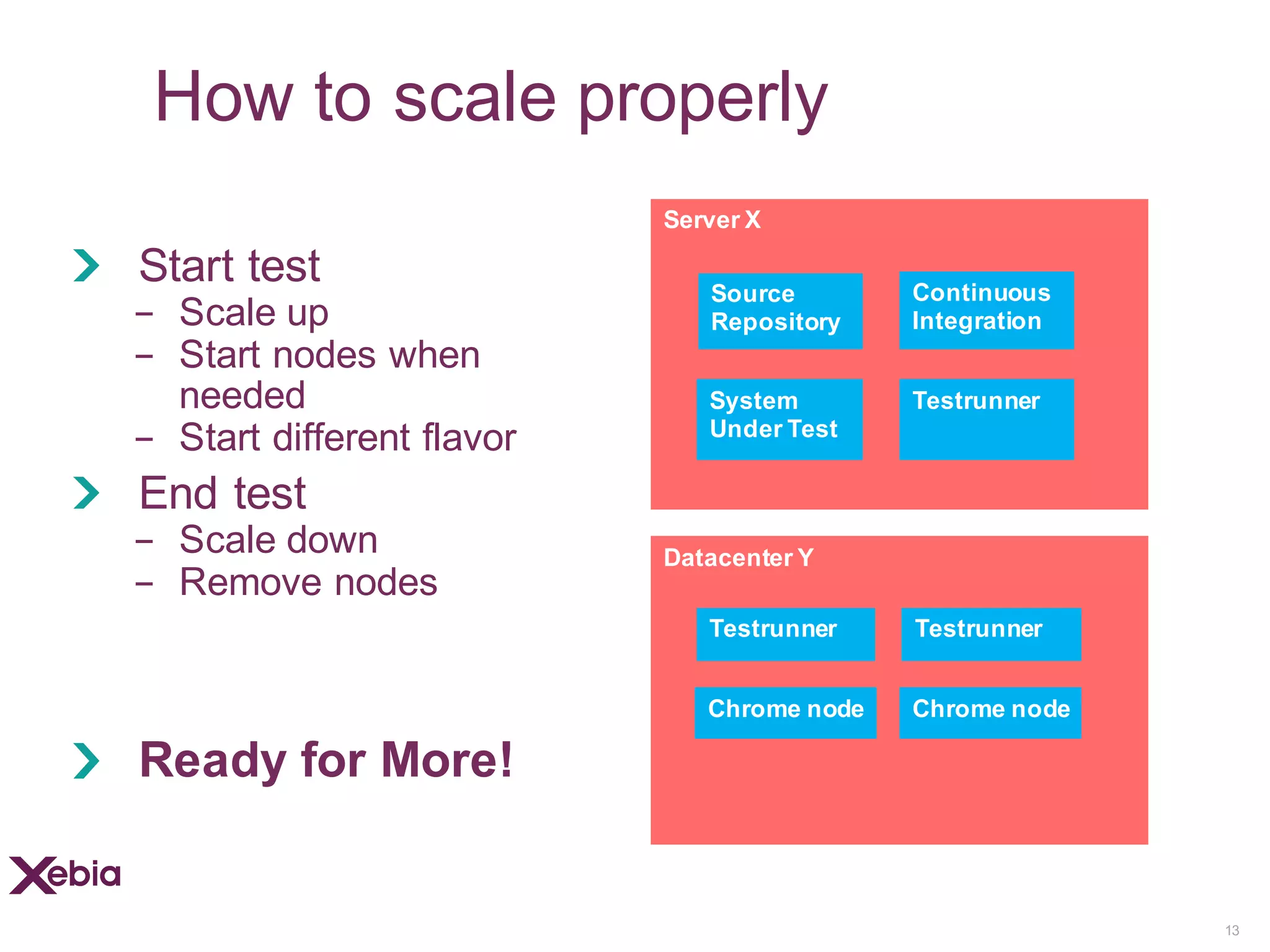 How to scale properly

Start test
– Scale up
– Start nodes when needed
– Start different flavor

End test
– Scale down
– Remove nodes

Ready for More!

Server X

Source Repository

Continuous Integration

System Under Test

Testrunner

Datacenter Y

Testrunner

Testrunner

Chrome node

Chrome node

Xebia

13